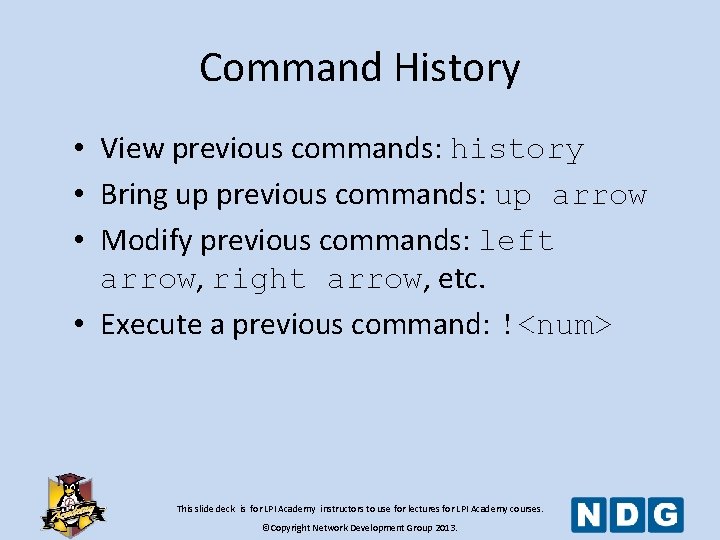 Command History

• View previous commands: history
• Bring up previous commands: up arrow
• Modify previous commands: left arrow, right arrow, etc.
• Execute a previous command: !<num>

Academy

This slide deck is for LPI Academy instructors to use for lectures for LPI Academy courses.
©Copyright Network Development Group 2013.

NDG